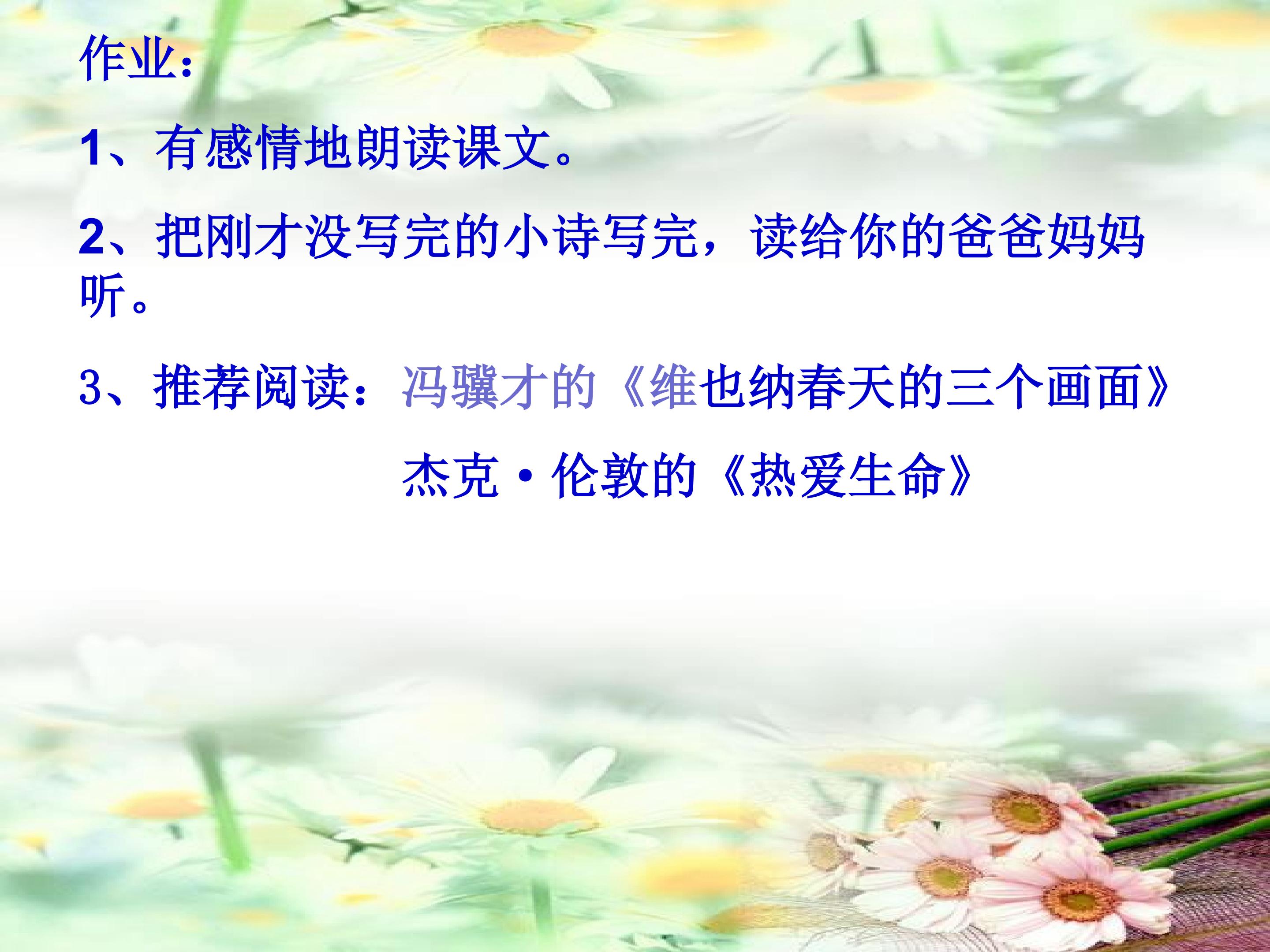 作业：

1、有感情地朗读课文。

2、把刚才没写完的小诗写完，读给你的爸爸妈妈听。

3、推荐阅读：冯骥才的《维也纳春天的三个画面》

杰克·伦敦的《热爱生命》